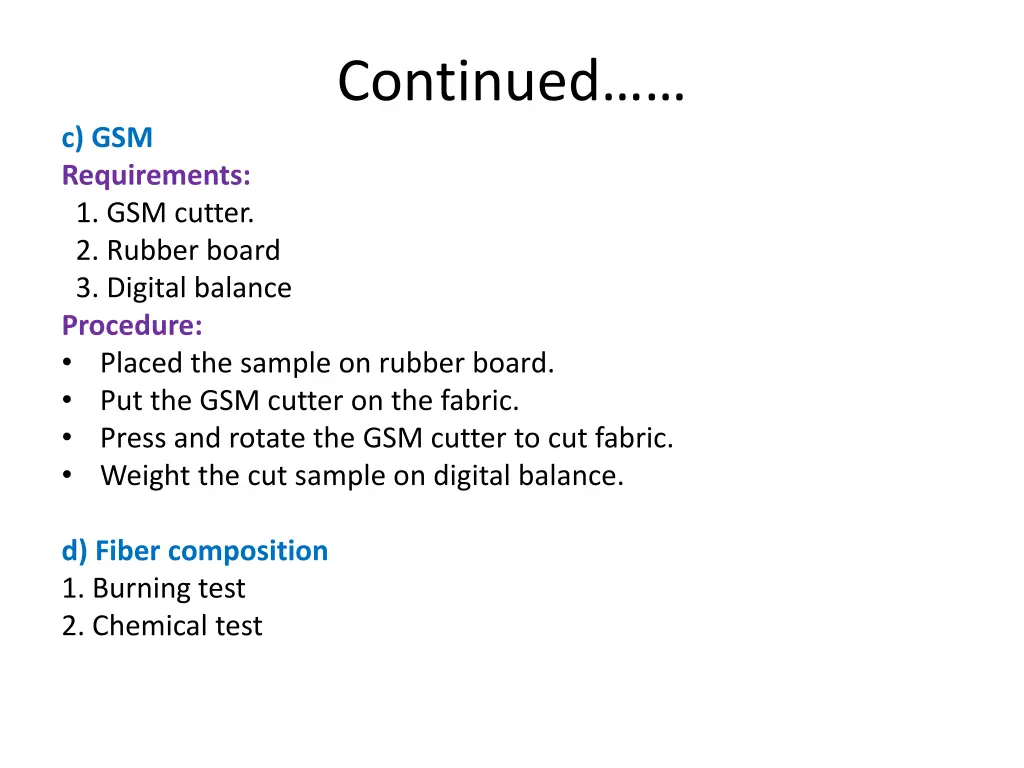 Continued……

c) GSM
Requirements:
1. GSM cutter.
2. Rubber board
3. Digital balance
Procedure:
• Placed the sample on rubber board.
• Put the GSM cutter on the fabric.
• Press and rotate the GSM cutter to cut fabric.
• Weight the cut sample on digital balance.

d) Fiber composition
1. Burning test
2. Chemical test